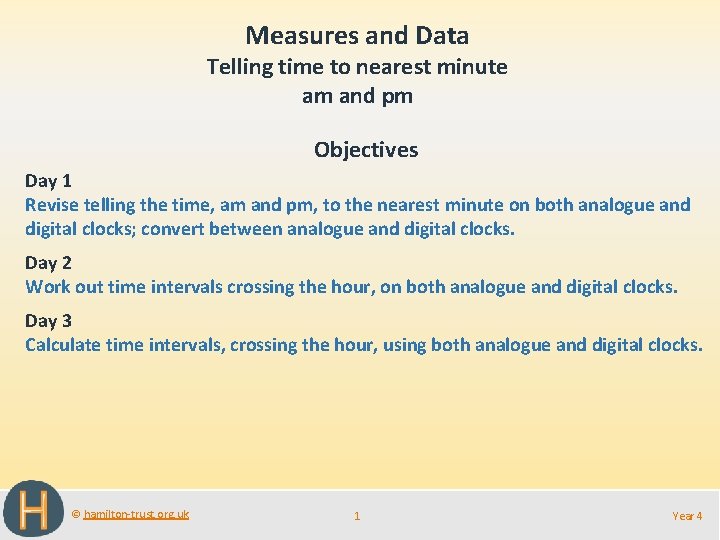 Measures and Data
Telling time to nearest minute
am and pm

Objectives

Day 1
Revise telling the time, am and pm, to the nearest minute on both analogue and digital clocks; convert between analogue and digital clocks.

Day 2
Work out time intervals crossing the hour, on both analogue and digital clocks.

Day 3
Calculate time intervals, crossing the hour, using both analogue and digital clocks.

H

© hamilton-trust.org.uk

1

Year 4